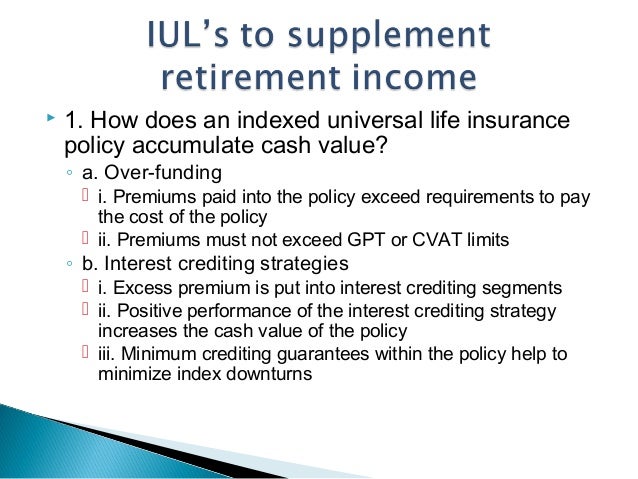 IUL's to supplement retirement income

1. How does an indexed universal life insurance policy accumulate cash value?

a. Over-funding

i. Premiums paid into the policy exceed requirements to pay the cost of the policy

ii. Premiums must not exceed GPT or CVAT limits

b. Interest crediting strategies

i. Excess premium is put into interest crediting segments

ii. Positive performance of the interest crediting strategy increases the cash value of the policy

iii. Minimum crediting guarantees within the policy help to minimize index downturns